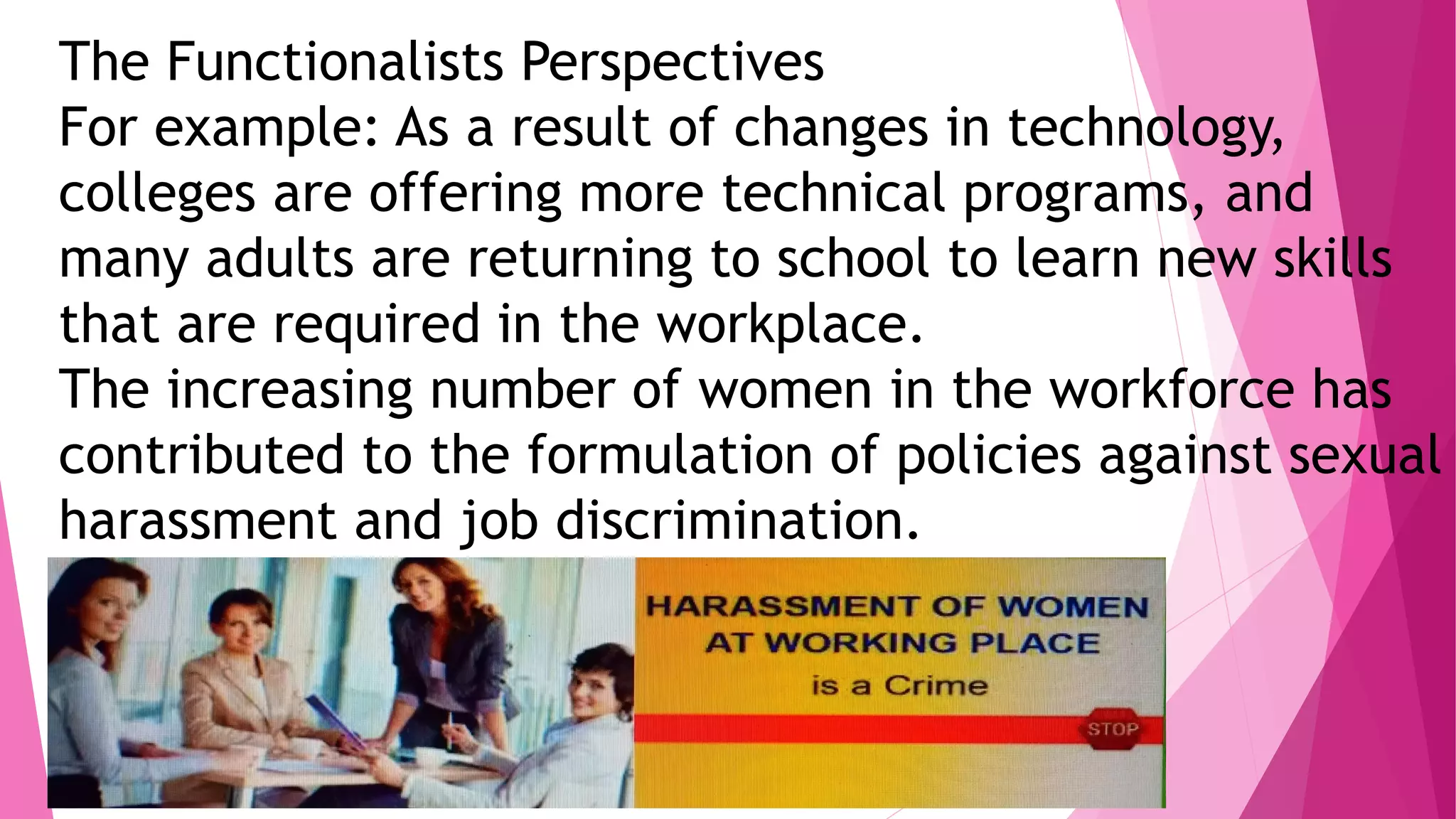 The Functionalists Perspectives
For example: As a result of changes in technology, colleges are offering more technical programs, and many adults are returning to school to learn new skills that are required in the workplace.
The increasing number of women in the workforce has contributed to the formulation of policies against sexual harassment and job discrimination.

HARASSMENT OF WOMEN AT WORKING PLACE
is a Crime
STOP